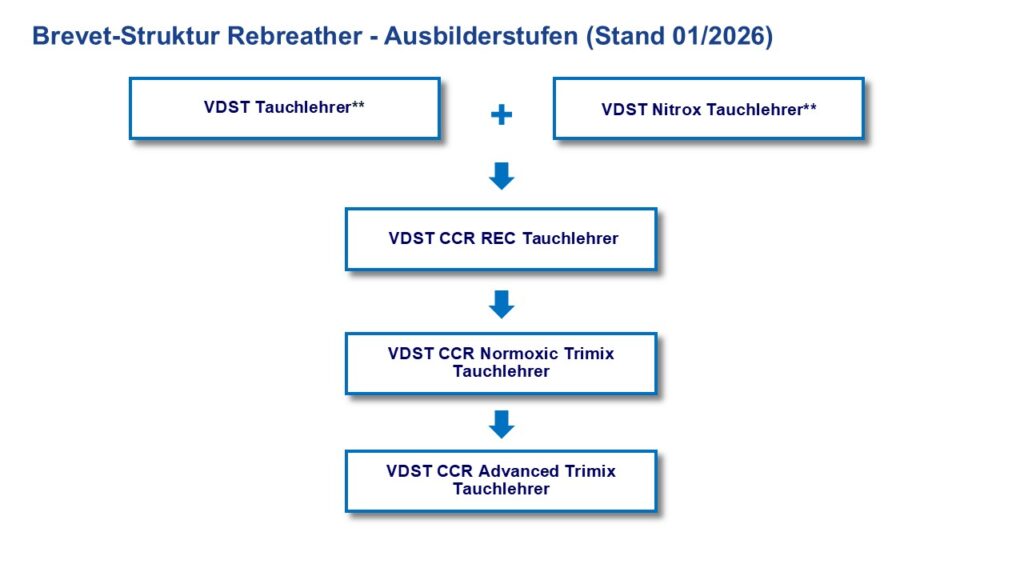 Brevet-Struktur Rebreather - Ausbilderstufen (Stand 01/2026)

VDST Tauchlehrer**

+

VDST Nitrox Tauchlehrer**

VDST CCR REC Tauchlehrer

VDST CCR Normoxic Trimix Tauchlehrer

VDST CCR Advanced Trimix Tauchlehrer